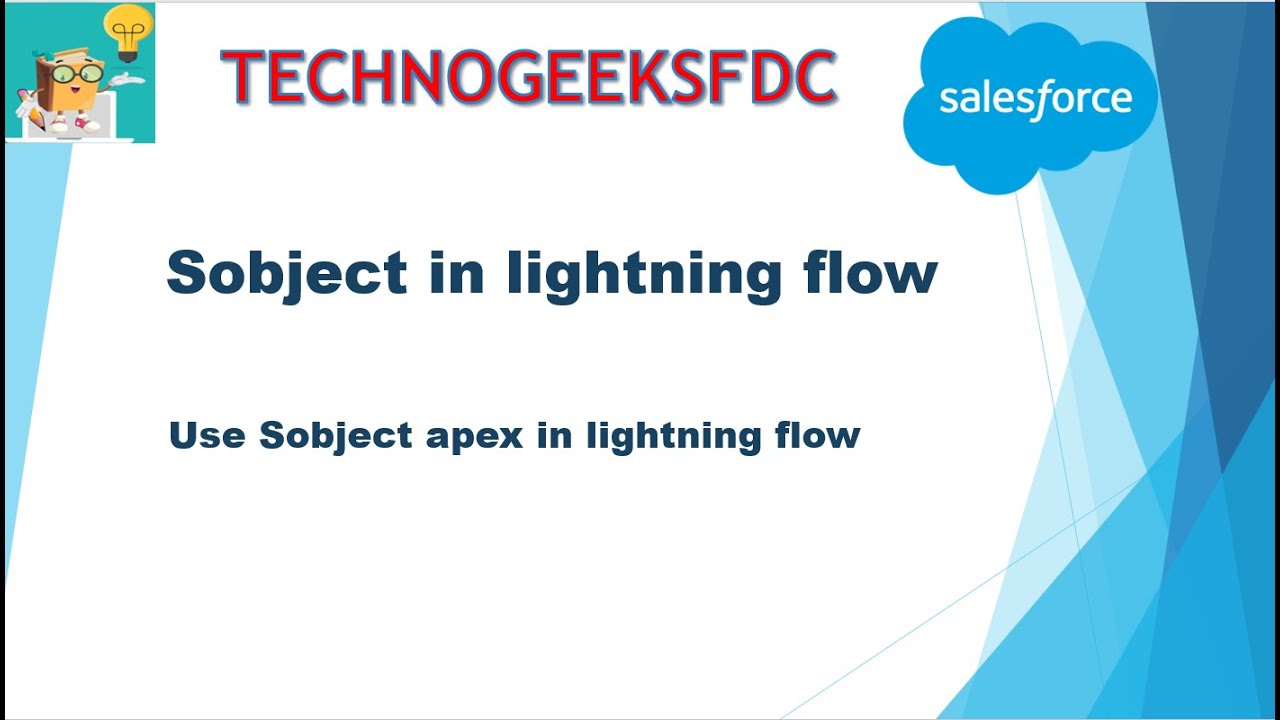 TECHNOGEEKSFDC

salesforce

Sobject in lightning flow

Use Sobject apex in lightning flow